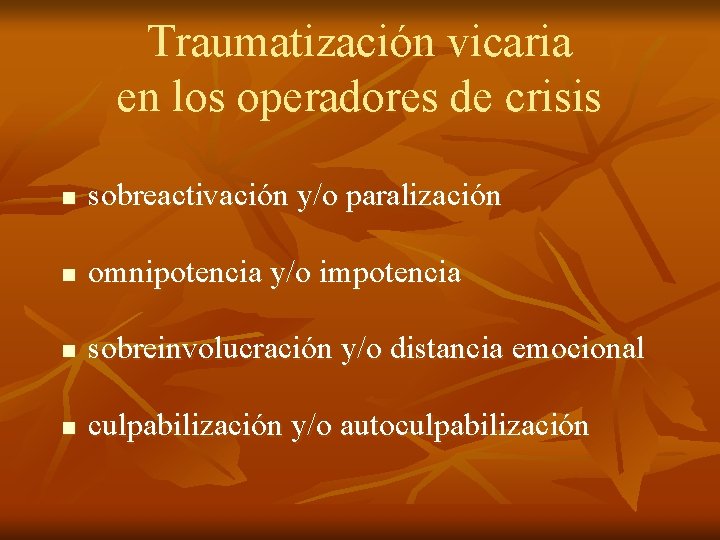 Traumatización vicaria en los operadores de crisis

- sobreactivación y/o paralización
- omnipotencia y/o impotencia
- sobreinvolucración y/o distancia emocional
- culpabilización y/o autoculpabilización